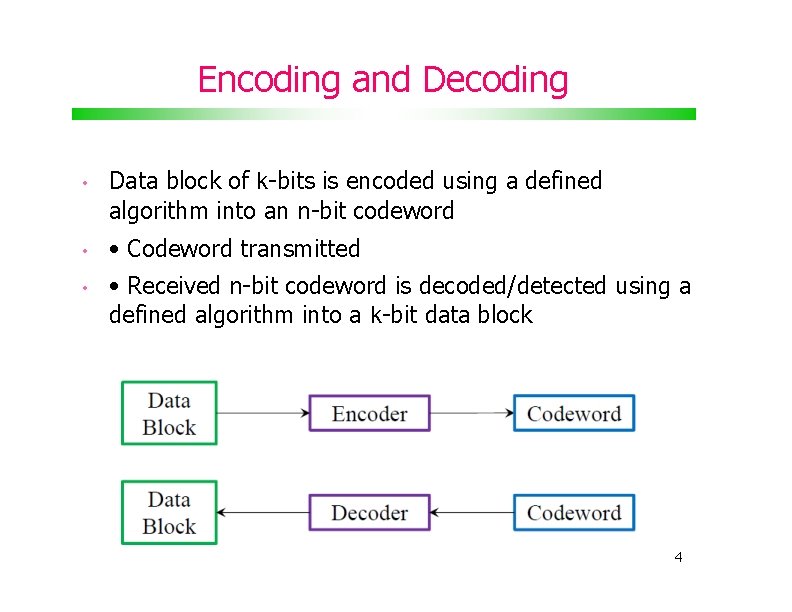 Encoding and Decoding

• Data block of k-bits is encoded using a defined algorithm into an n-bit codeword

• • Codeword transmitted

• • Received n-bit codeword is decoded/detected using a defined algorithm into a k-bit data block

Data Block

Encoder

Codeword

Data Block

Decoder

Codeword

4